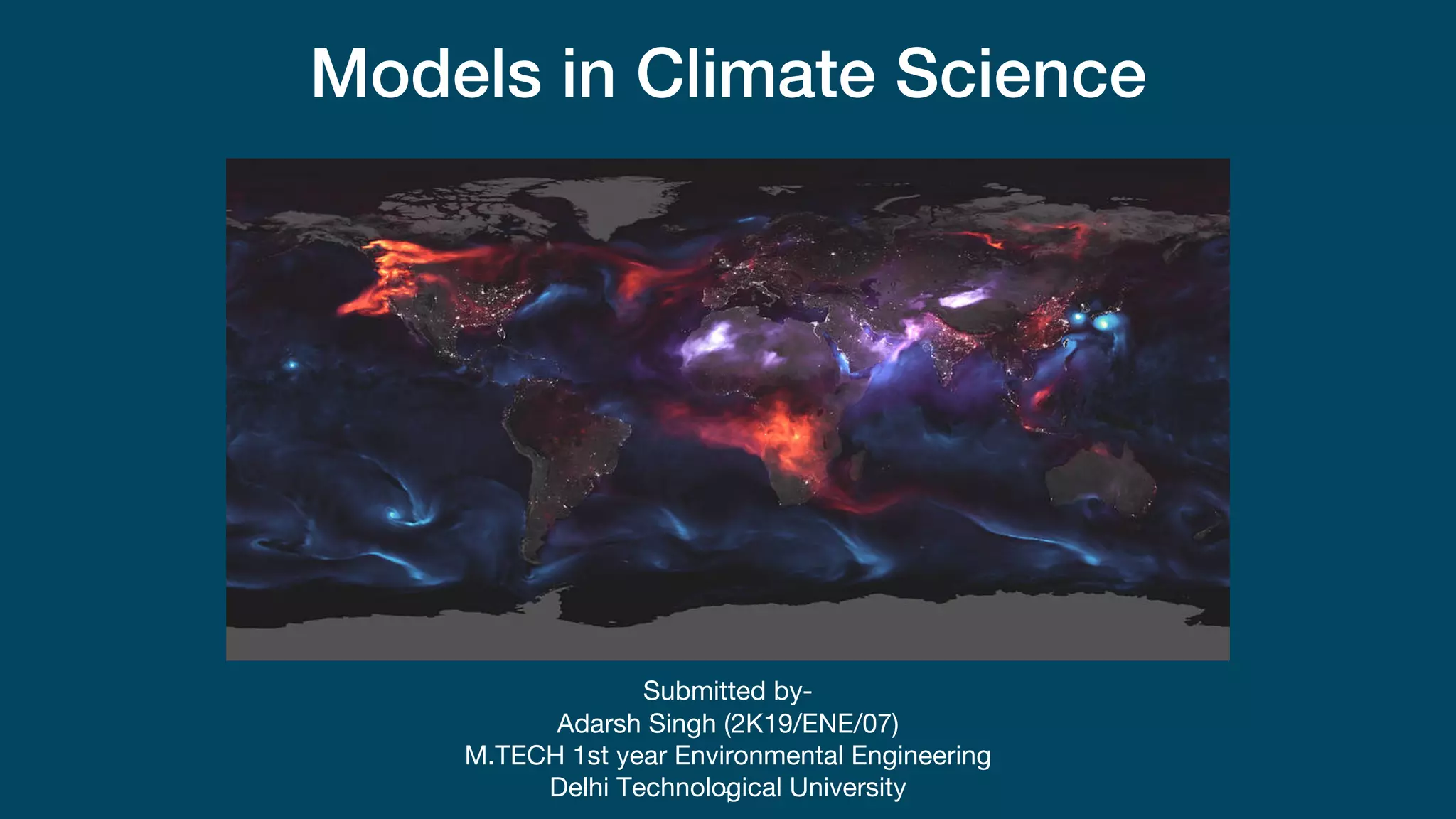 Models in Climate Science

Submitted by-
Adarsh Singh (2K19/ENE/07)
M.TECH 1st year Environmental Engineering
Delhi Technological University